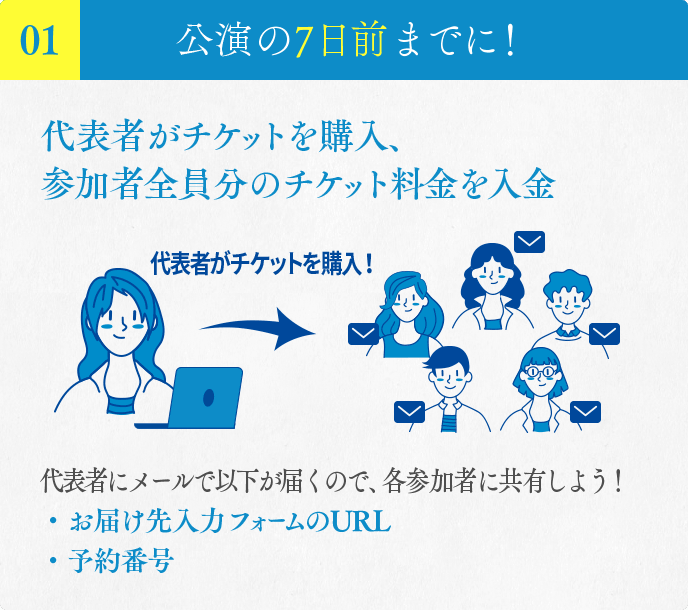 01

公演の7日前までに！

代表者がチケットを購入、
参加者全員分のチケット料金を入金

代表者がチケットを購入！

代表者にメールで以下が届くので、各参加者に共有しよう！
・お届け先入力フォームのURL
・予約番号